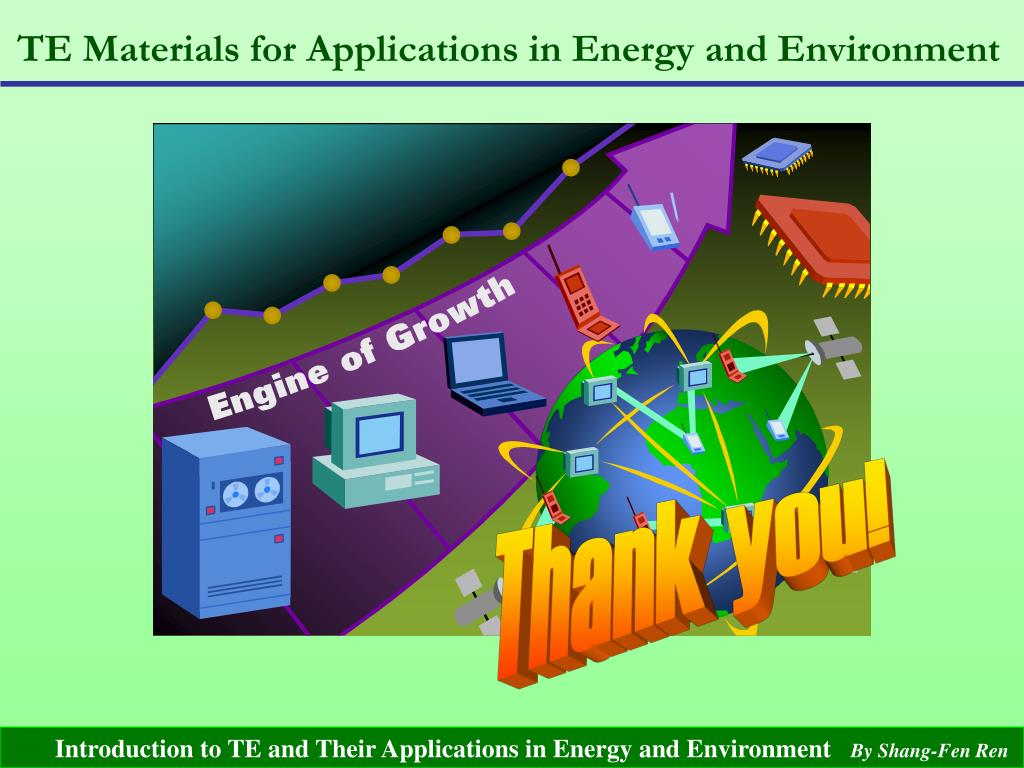 TE Materials for Applications in Energy and Environment

Engine of Growth

Thank you!

Introduction to TE and Their Applications in Energy and Environment By Shang-Fen Ren